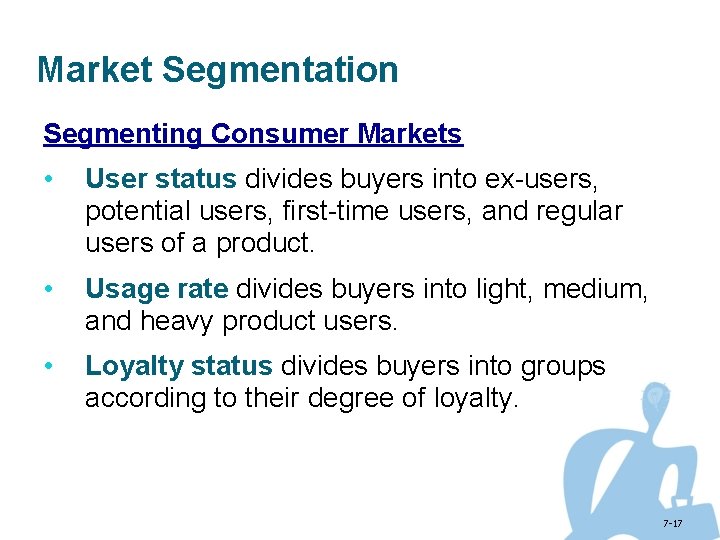 Market Segmentation

Segmenting Consumer Markets

• User status divides buyers into ex-users, potential users, first-time users, and regular users of a product.

• Usage rate divides buyers into light, medium, and heavy product users.

• Loyalty status divides buyers into groups according to their degree of loyalty.

7-17